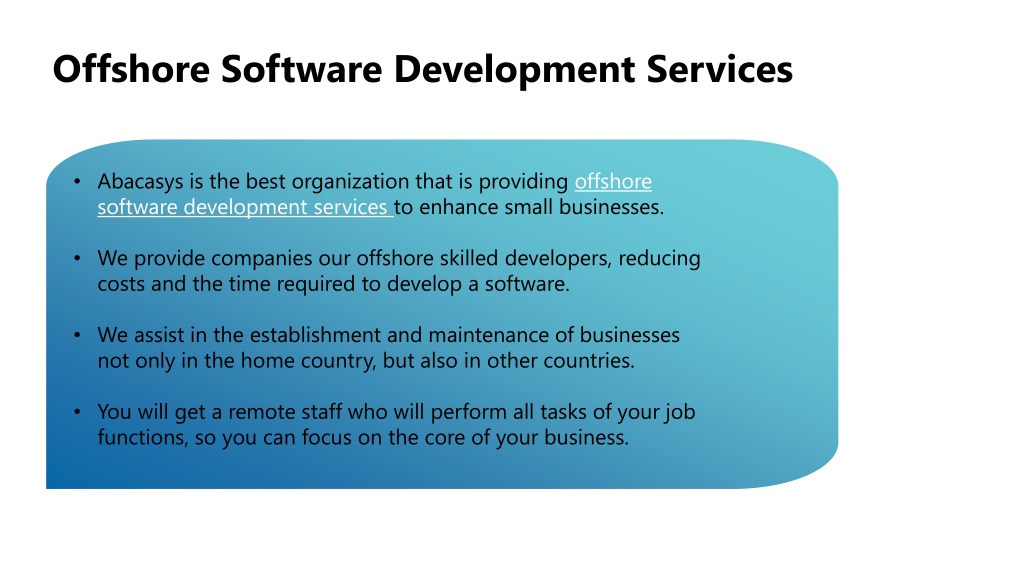 Offshore Software Development Services

• Abacasys is the best organization that is providing offshore software development services to enhance small businesses.

• We provide companies our offshore skilled developers, reducing costs and the time required to develop a software.

• We assist in the establishment and maintenance of businesses not only in the home country, but also in other countries.

• You will get a remote staff who will perform all tasks of your job functions, so you can focus on the core of your business.